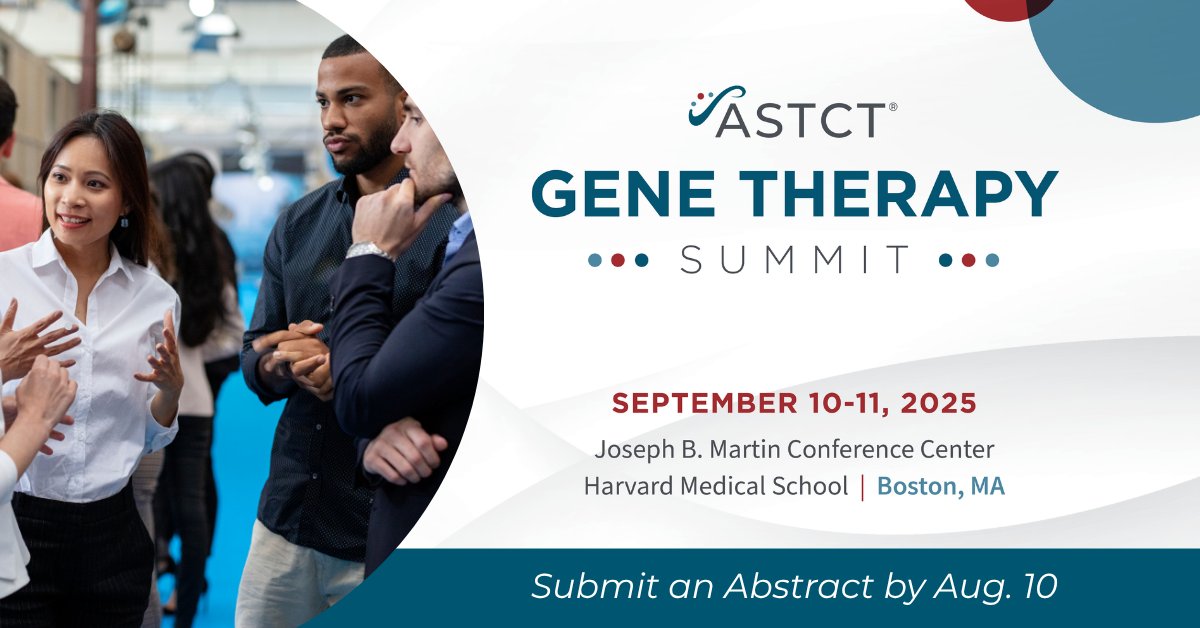 ASTCT®

GENE THERAPY

SUMMIT

SEPTEMBER 10-11, 2025

Joseph B. Martin Conference Center
Harvard Medical School | Boston, MA

Submit an Abstract by Aug. 10